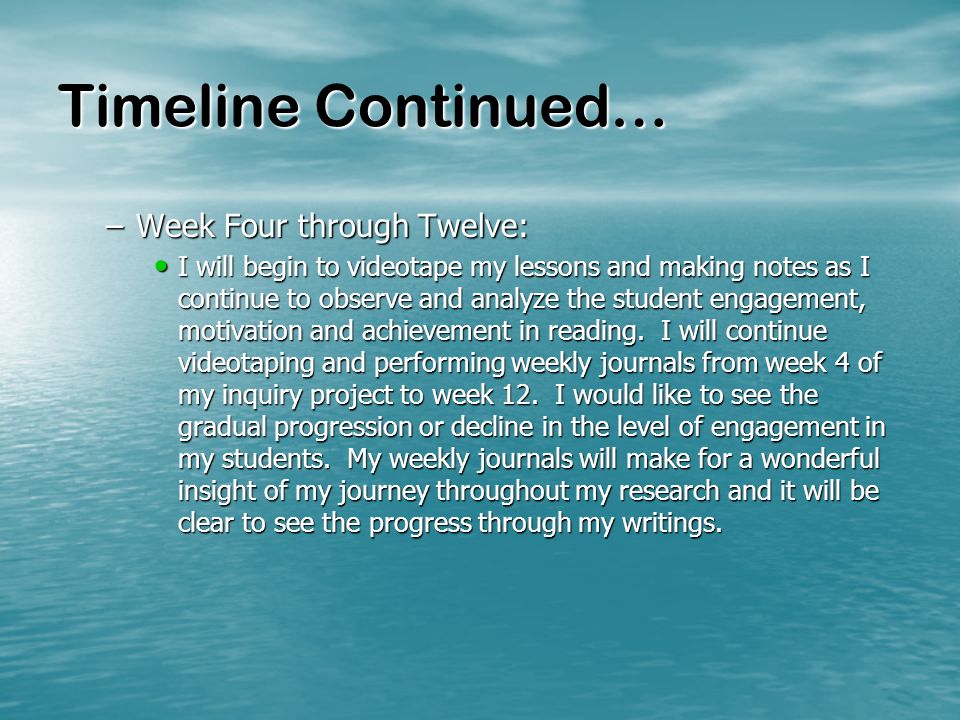 Timeline Continued…

– Week Four through Twelve:

• I will begin to videotape my lessons and making notes as I continue to observe and analyze the student engagement, motivation and achievement in reading. I will continue videotaping and performing weekly journals from week 4 of my inquiry project to week 12. I would like to see the gradual progression or decline in the level of engagement in my students. My weekly journals will make for a wonderful insight of my journey throughout my research and it will be clear to see the progress through my writings.